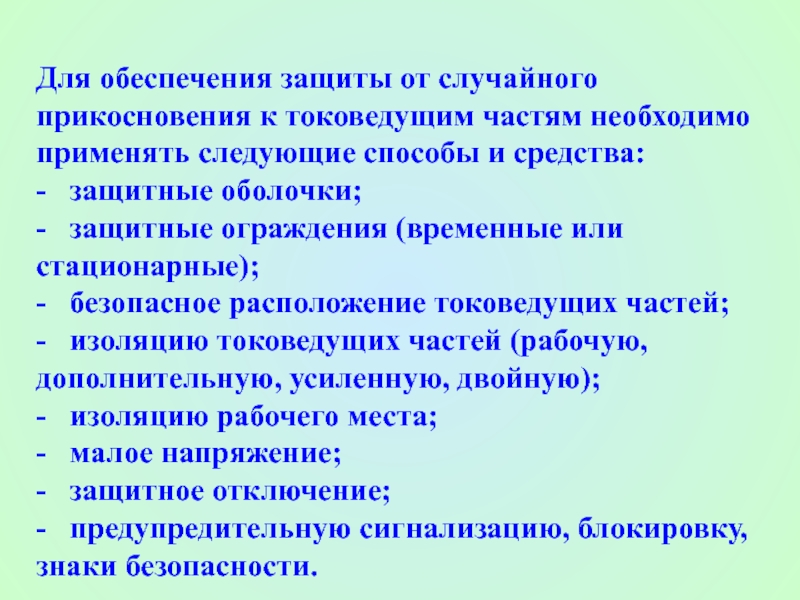 Для обеспечения защиты от случайного прикосновения к токоведущим частям необходимо применять следующие способы и средства:
- защитные оболочки;
- защитные ограждения (временные или стационарные);
- безопасное расположение токоведущих частей;
- изоляцию токоведущих частей (рабочую, дополнительную, усиленную, двойную);
- изоляцию рабочего места;
- малое напряжение;
- защитное отключение;
- предупредительную сигнализацию, блокировку, знаки безопасности.